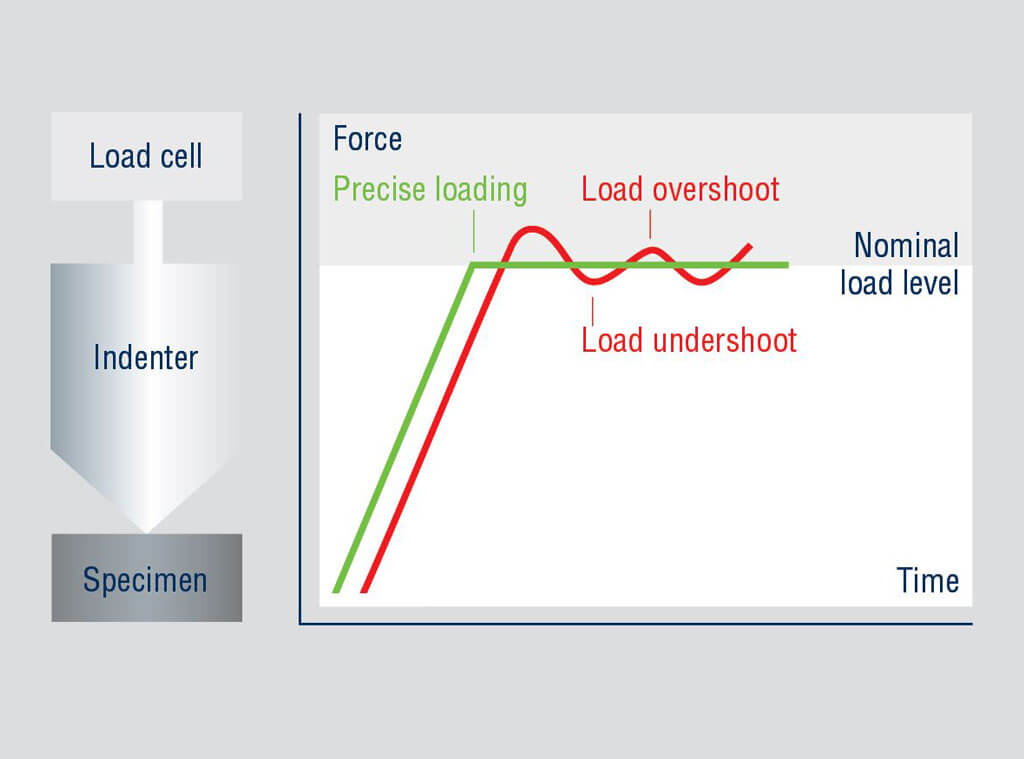 Load cell

Indenter

Specimen

Force

Precise loading

Load overshoot

Nominal load level

Load undershoot

Time